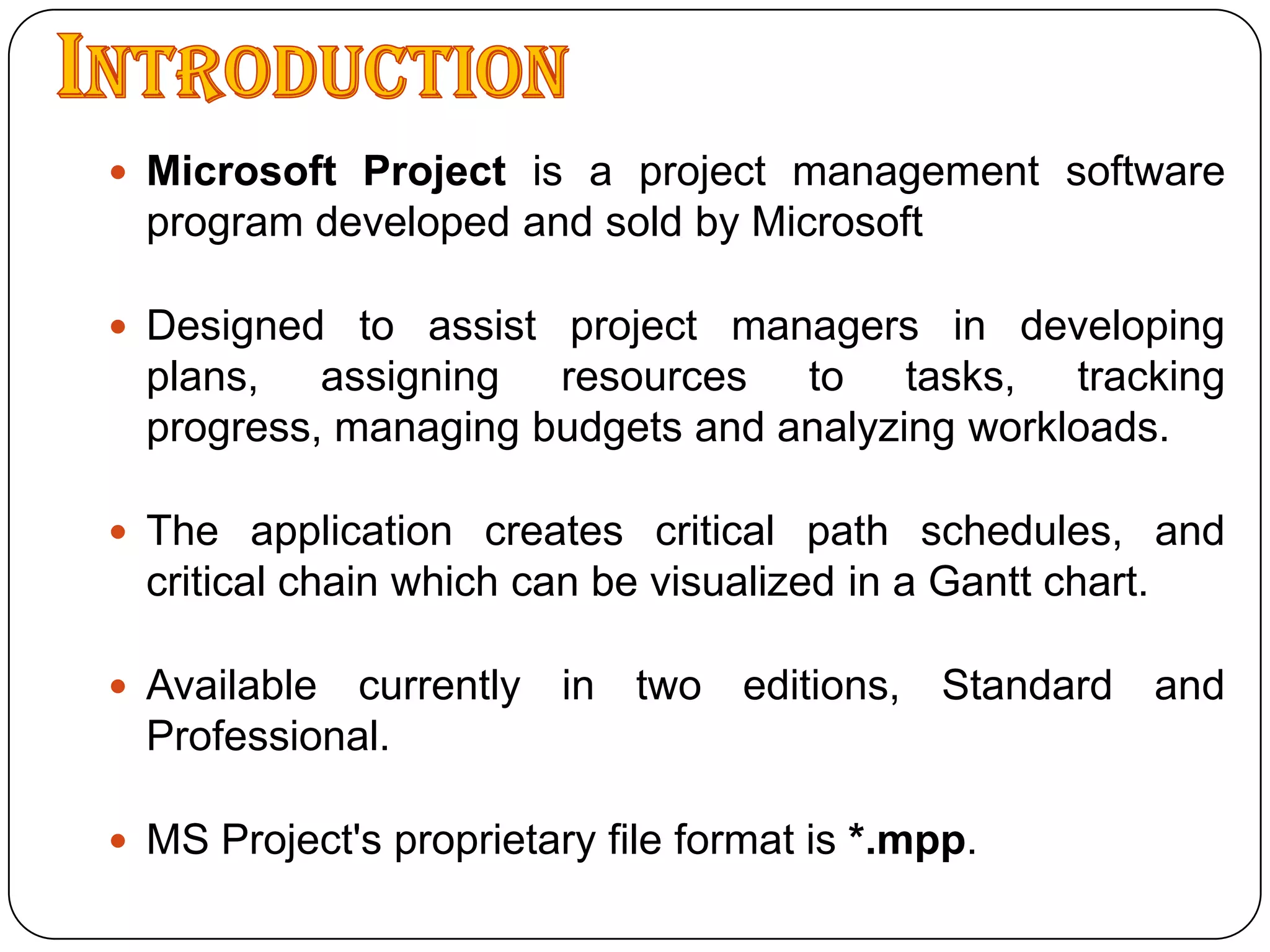 INTRODUCTION

- Microsoft Project is a project management software program developed and sold by Microsoft

- Designed to assist project managers in developing plans, assigning resources to tasks, tracking progress, managing budgets and analyzing workloads.

- The application creates critical path schedules, and critical chain which can be visualized in a Gantt chart.

- Available currently in two editions, Standard and Professional.

- MS Project's proprietary file format is *.mpp.